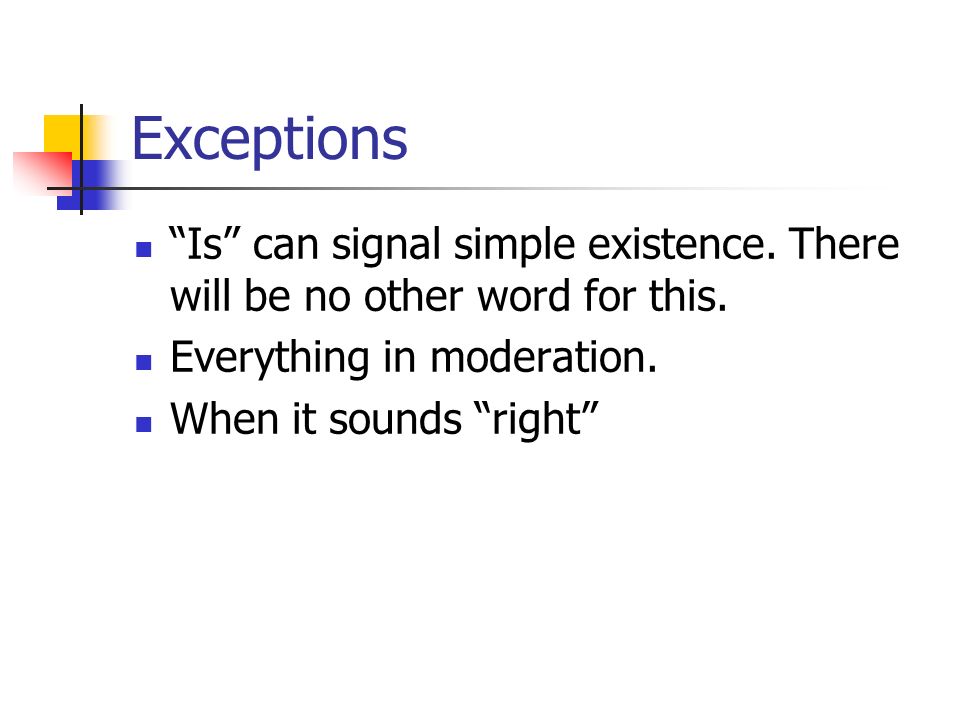 Exceptions

“Is” can signal simple existence. There will be no other word for this.

Everything in moderation.

When it sounds “right”